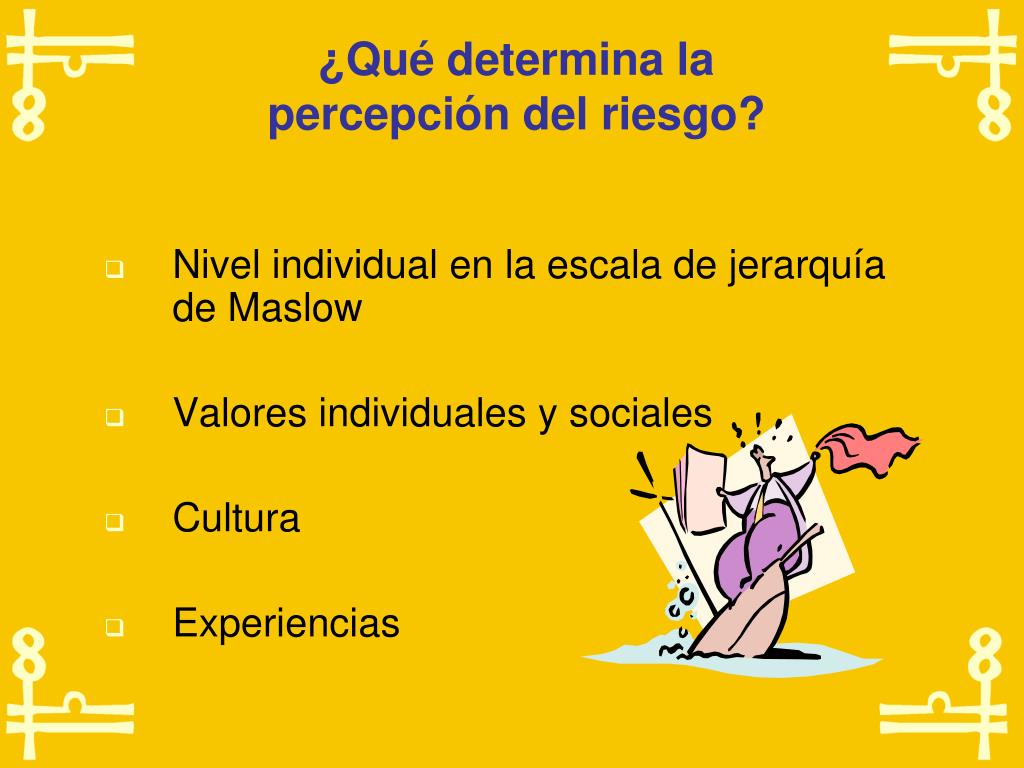 ¿Qué determina la percepción del riesgo?

Nivel individual en la escala de jerarquía de Maslow

Valores individuales y sociales

Cultura

Experiencias